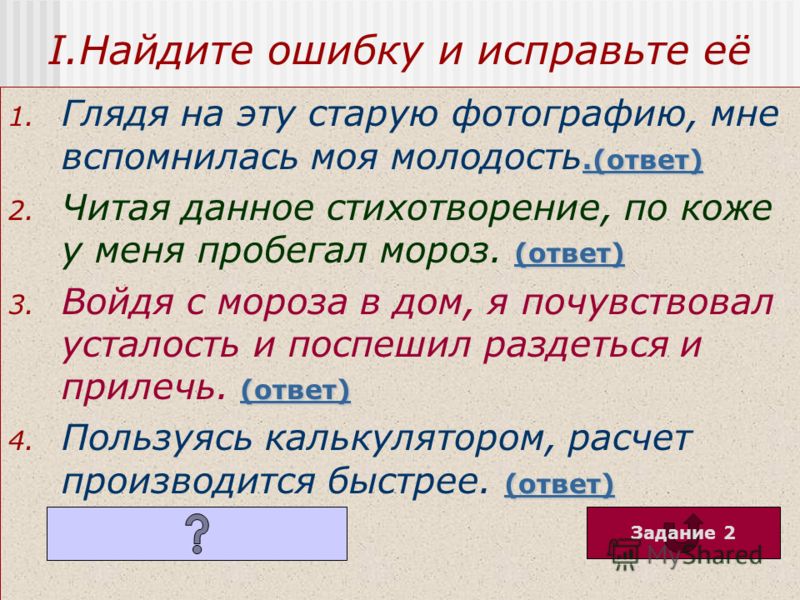 I.Найдите ошибку и исправьте её

1. Глядя на эту старую фотографию, мне вспомнилась моя молодость.(ответ)

2. Читая данное стихотворение, по коже у меня пробегал мороз. (ответ)

3. Войдя с мороза в дом, я почувствовал усталость и поспешил раздеться и прилечь. (ответ)

4. Пользуясь калькулятором, расчет производится быстрее. (ответ)

?

Задание 2

MyShared